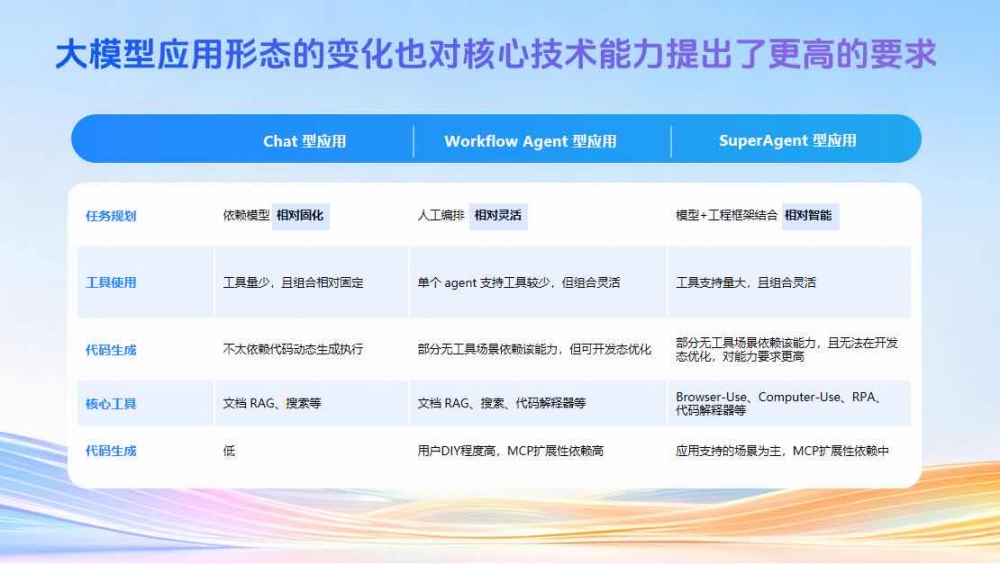 大模型应用形态的变化也对核心技术能力提出了更高的要求

|  | Chat 型应用 | Workflow Agent 型应用 | SuperAgent 型应用 |
|---|---|---|---|
| 任务规划 | 依赖模型 相对固化 | 人工编排 相对灵活 | 模型+工程框架结合 相对智能 |
| 工具使用 | 工具量少，且组合相对固定 | 单个 agent 支持工具较少，但组合灵活 | 工具支持量大，且组合灵活 |
| 代码生成 | 不太依赖代码动态生成执行 | 部分无工具场景依赖该能力，但可开发态优化 | 部分无工具场景依赖该能力，且无法在开发态优化，对能力要求更高 |
| 核心工具 | 文档 RAG、搜索等 | 文档 RAG、搜索、代码解释器等 | Browser-Use、Computer-Use、RPA、代码解释器等 |
| 代码生成 | 低 | 用户DIY程度高，MCP扩展性依赖高 | 应用支持的场景为主，MCP扩展性依赖中 |